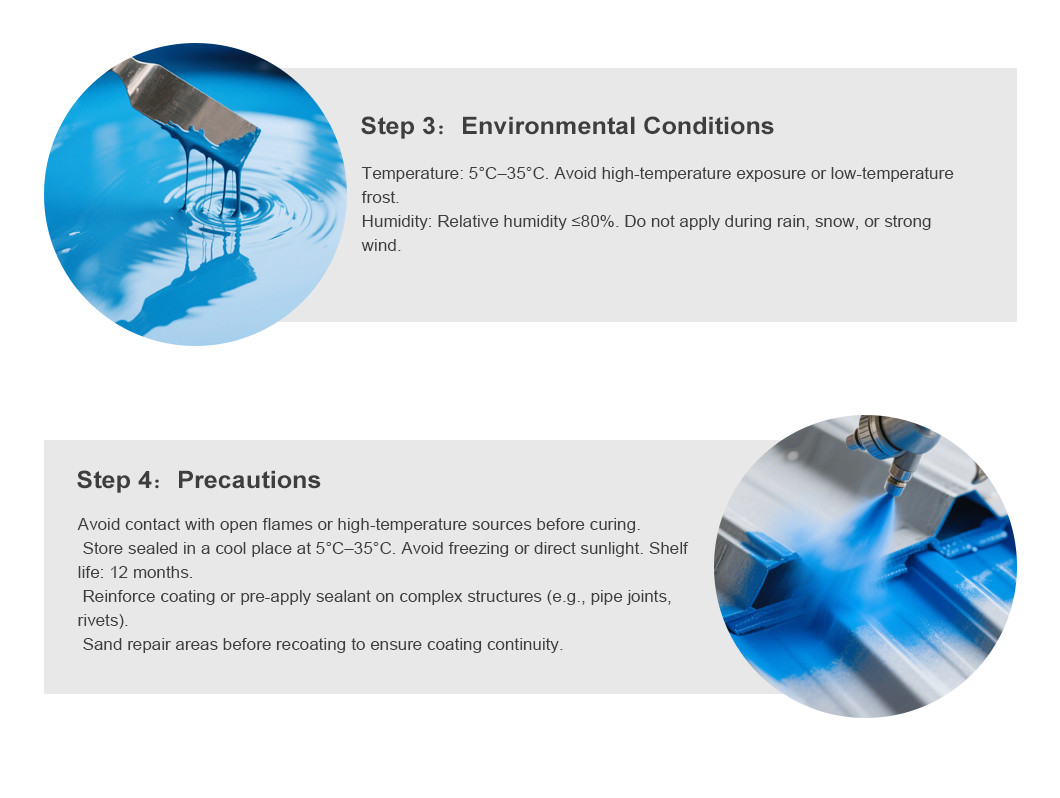 Step 3：Environmental Conditions

Temperature: 5°C–35°C. Avoid high-temperature exposure or low-temperature frost.
Humidity: Relative humidity ≤80%. Do not apply during rain, snow, or strong wind.

Step 4：Precautions

Avoid contact with open flames or high-temperature sources before curing.
Store sealed in a cool place at 5°C–35°C. Avoid freezing or direct sunlight. Shelf life: 12 months.
Reinforce coating or pre-apply sealant on complex structures (e.g., pipe joints, rivets).
Sand repair areas before recoating to ensure coating continuity.